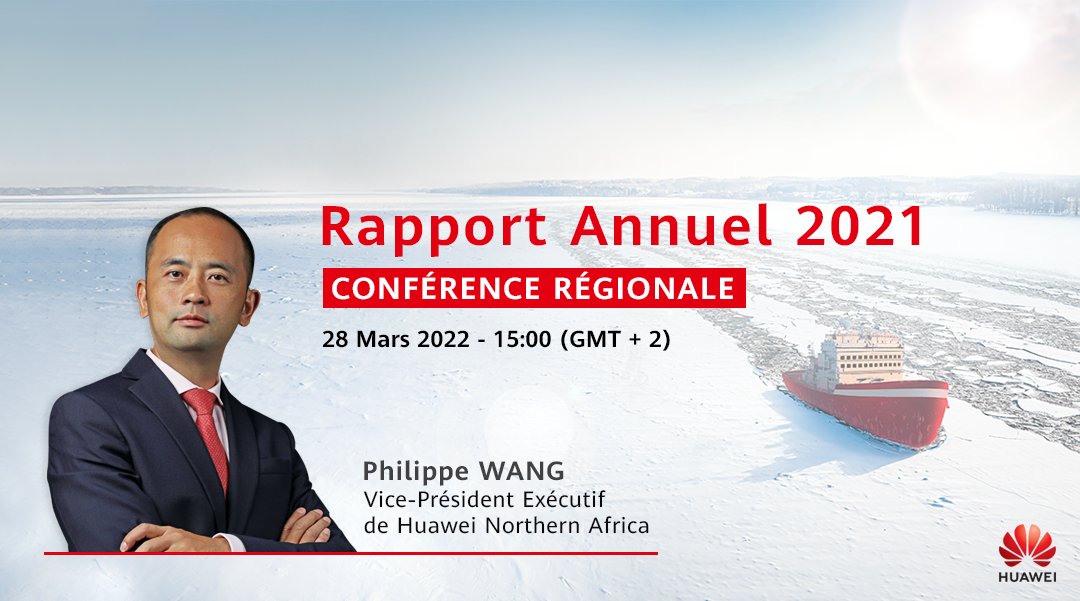 Rapport Annuel 2021

CONFÉRENCE RÉGIONALE

28 Mars 2022 - 15:00 (GMT + 2)

Philippe WANG
Vice-Président Exécutif
de Huawei Northern Africa

HUAWEI